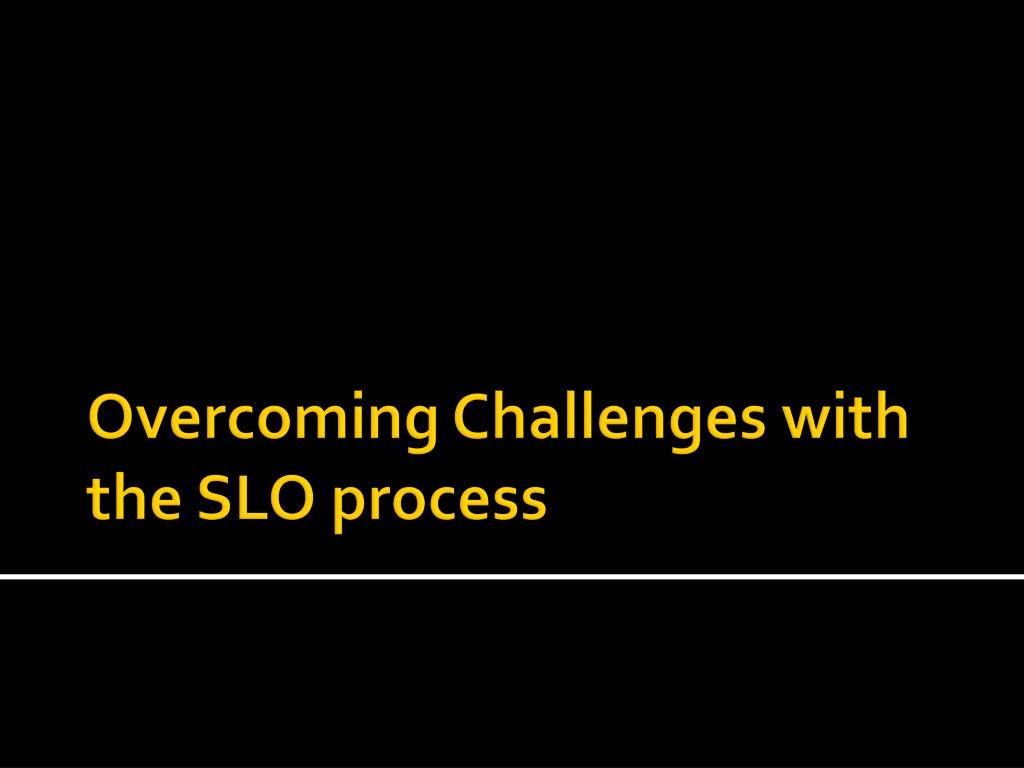 Overcoming Challenges with the SLO process